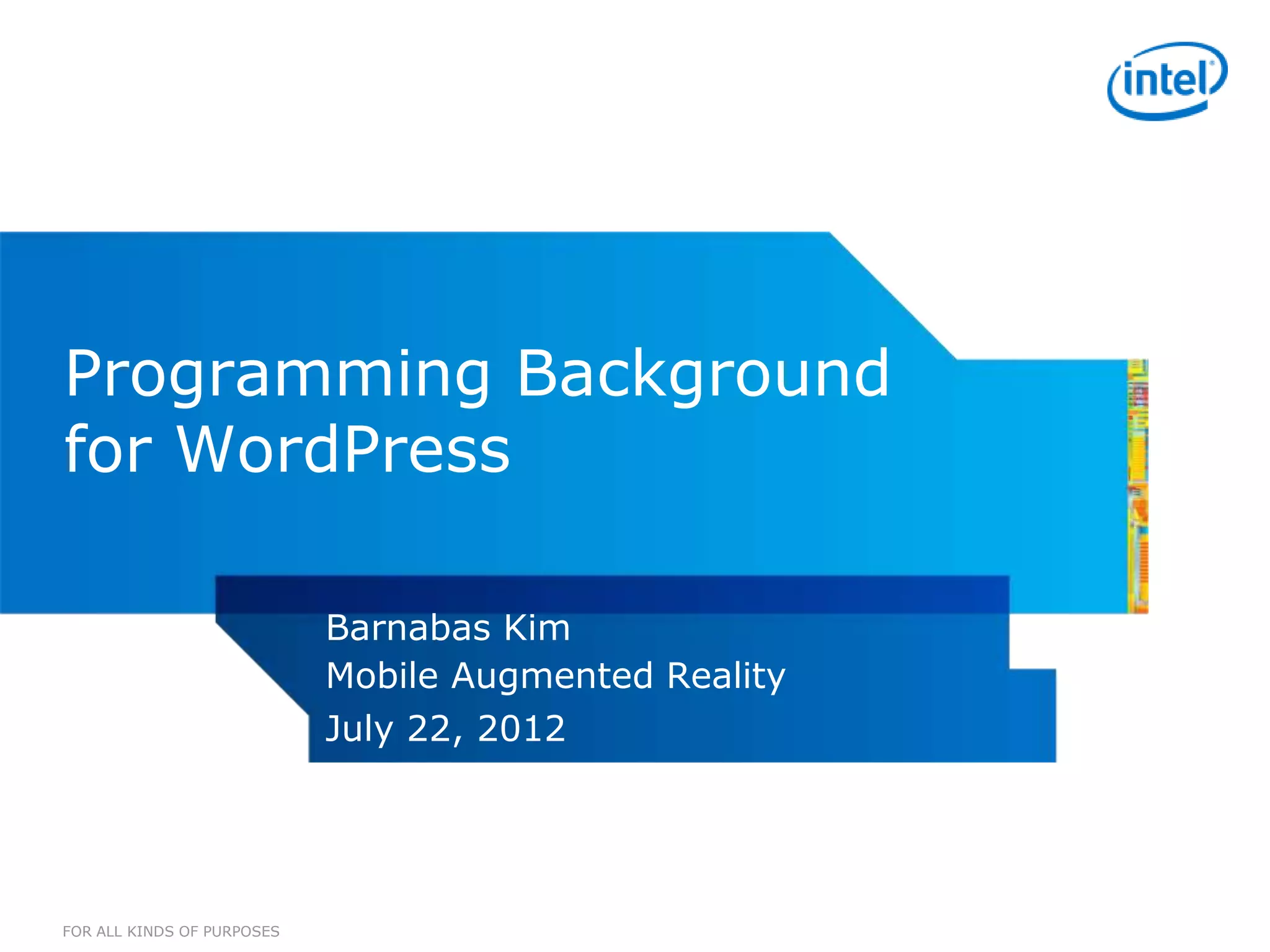 intel

Programming Background for WordPress

Barnabas Kim
Mobile Augmented Reality
July 22, 2012

FOR ALL KINDS OF PURPOSES